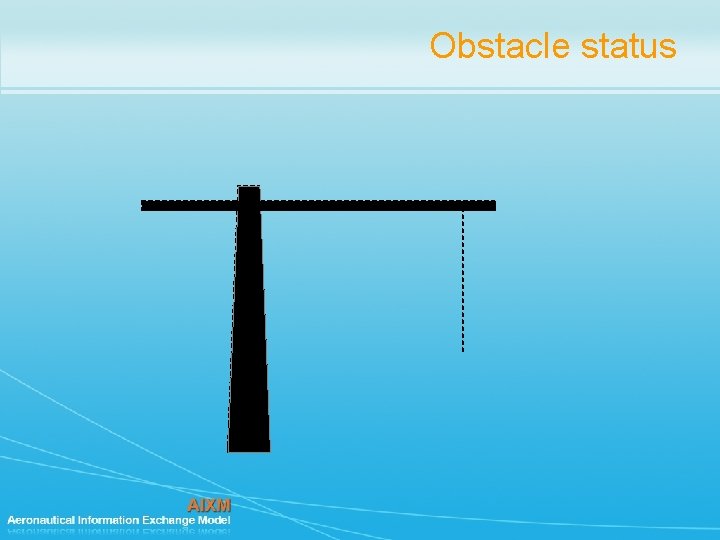 Obstacle status

AIXM
Aeronautical Information Exchange Model